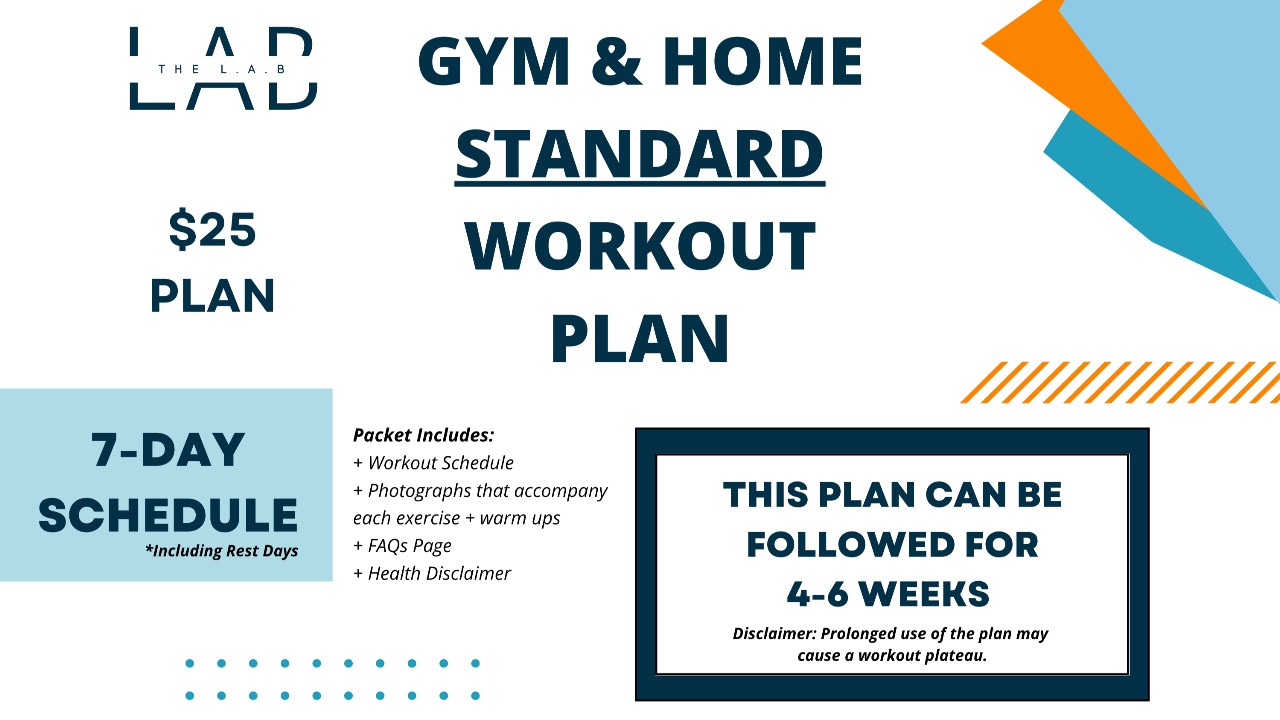 LAB
THE L.A.B

GYM & HOME
STANDARD
WORKOUT
PLAN

$25
PLAN

7-DAY
SCHEDULE
*Including Rest Days

Packet Includes:
+ Workout Schedule
+ Photographs that accompany each exercise + warm ups
+ FAQs Page
+ Health Disclaimer

THIS PLAN CAN BE FOLLOWED FOR 4-6 WEEKS

Disclaimer: Prolonged use of the plan may cause a workout plateau.